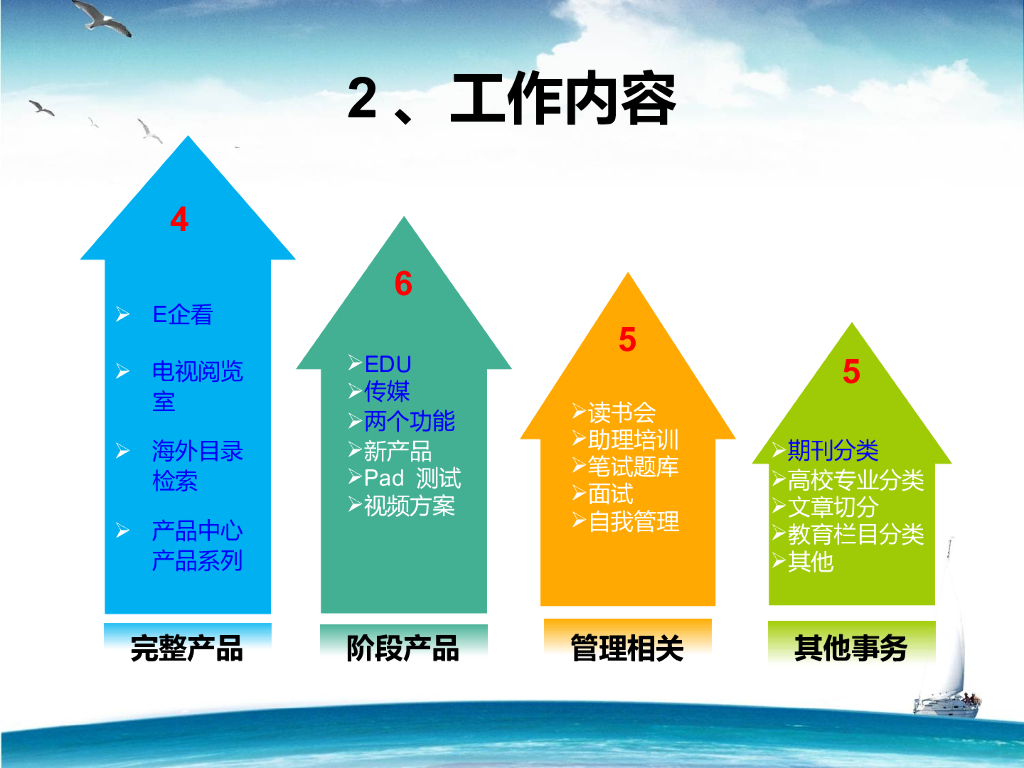 2、工作内容

4

➢ E企看
➢ 电视阅览室
➢ 海外目录检索
➢ 产品中心产品系列

完整产品

6

➢EDU
➢传媒
➢两个功能
➢新产品
➢Pad 测试
➢视频方案

阶段产品

5

➢读书会
➢助理培训
➢笔试题库
➢面试
➢自我管理

管理相关

5

➢期刊分类
➢高校专业分类
➢文章切分
➢教育栏目分类
➢其他

其他事务